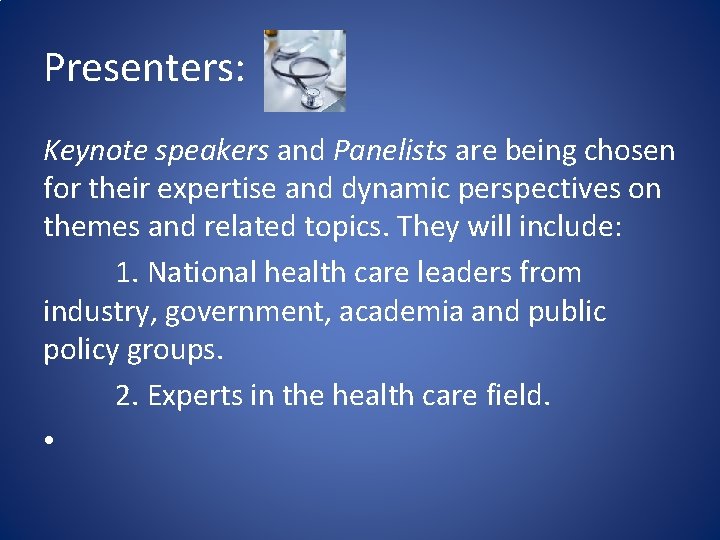 Presenters:

Keynote speakers and Panelists are being chosen for their expertise and dynamic perspectives on themes and related topics. They will include:

1. National health care leaders from industry, government, academia and public policy groups.

2. Experts in the health care field.

•